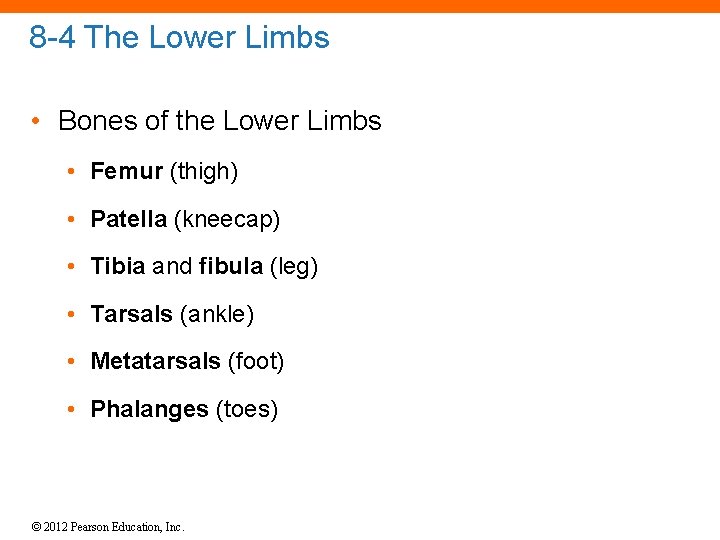 8-4 The Lower Limbs

• Bones of the Lower Limbs

• Femur (thigh)

• Patella (kneecap)

• Tibia and fibula (leg)

• Tarsals (ankle)

• Metatarsals (foot)

• Phalanges (toes)

© 2012 Pearson Education, Inc.